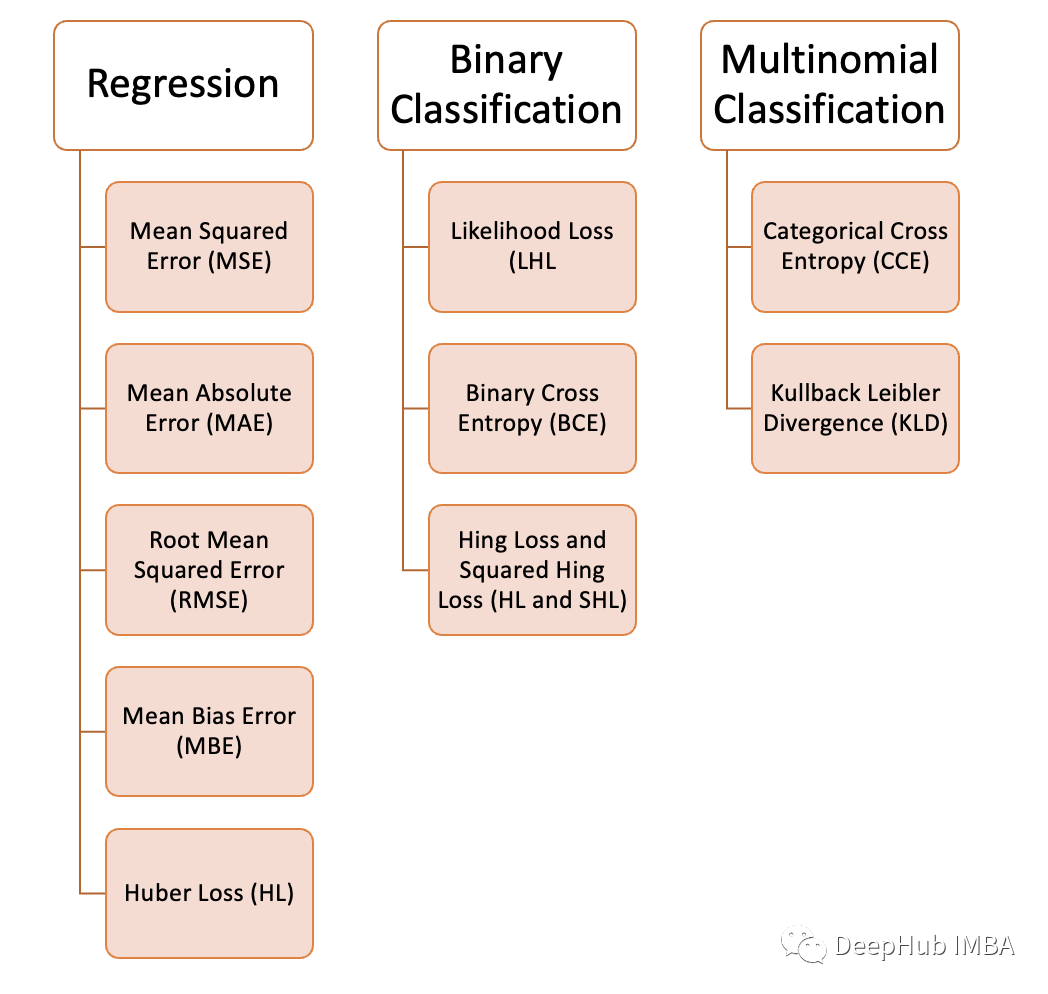 Regression

Mean Squared Error (MSE)

Mean Absolute Error (MAE)

Root Mean Squared Error (RMSE)

Mean Bias Error (MBE)

Huber Loss (HL)

Binary Classification

Likelihood Loss (LHL

Binary Cross Entropy (BCE)

Hing Loss and Squared Hing Loss (HL and SHL)

Multinomial Classification

Categorical Cross Entropy (CCE)

Kullback Leibler Divergence (KLD)

DeepHub IMBA